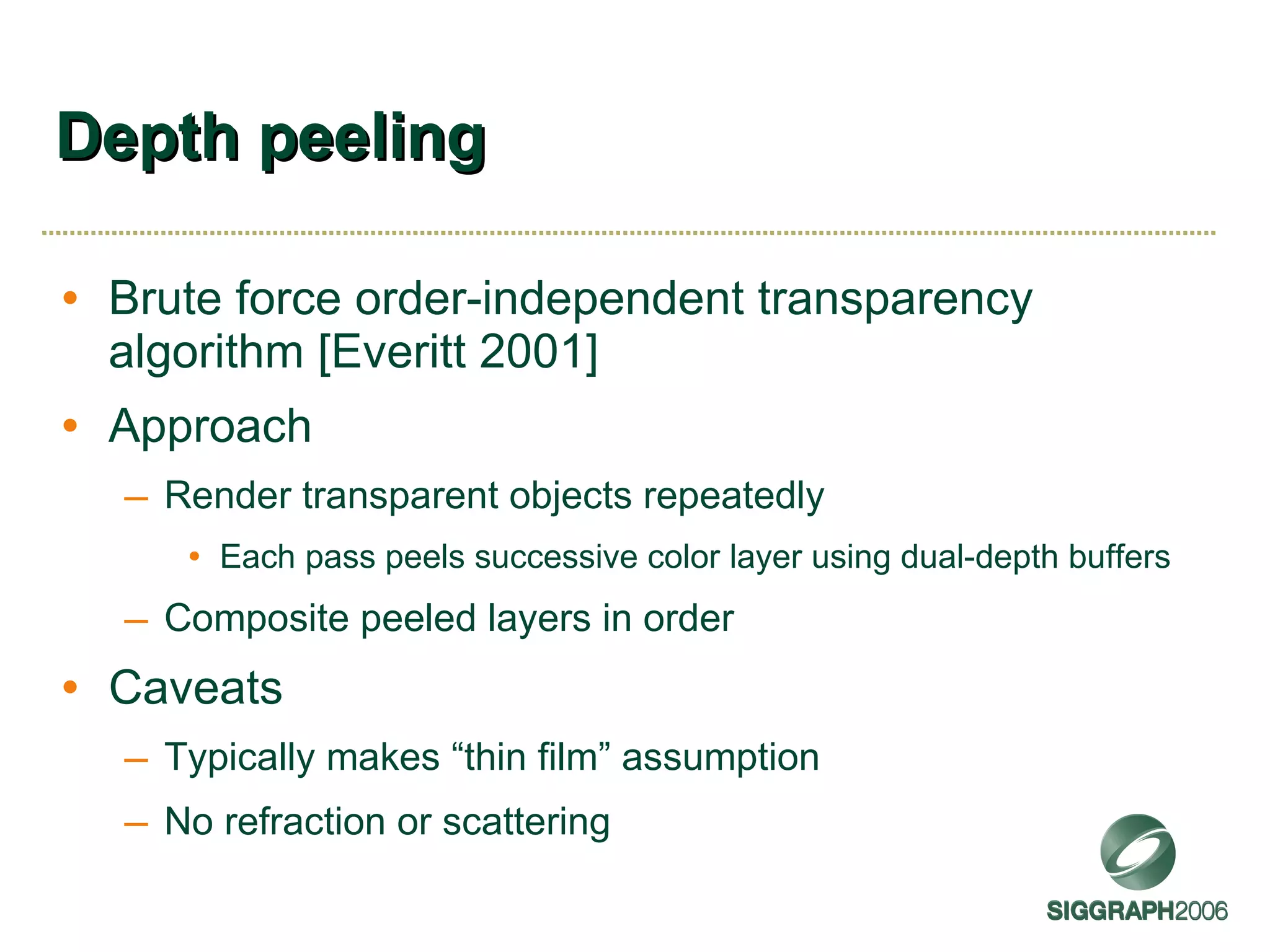 Depth peeling

• Brute force order-independent transparency algorithm [Everitt 2001]
• Approach
– Render transparent objects repeatedly
• Each pass peels successive color layer using dual-depth buffers
– Composite peeled layers in order
• Caveats
– Typically makes “thin film” assumption
– No refraction or scattering

SIGGRAPH2006